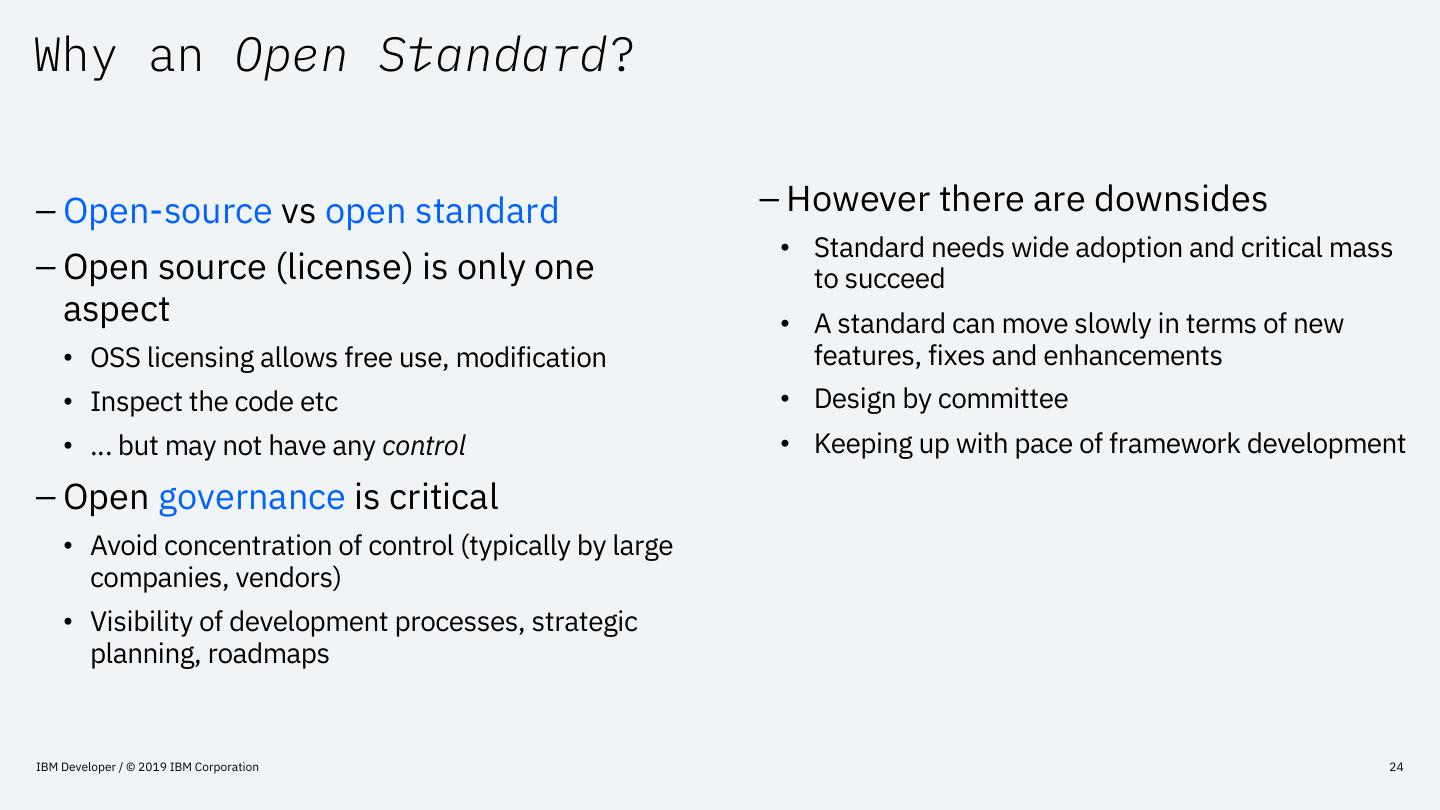 Why an Open Standard?

– Open-source vs open standard

– Open source (license) is only one aspect

• OSS licensing allows free use, modification

• Inspect the code etc

• ... but may not have any control

– Open governance is critical

• Avoid concentration of control (typically by large companies, vendors)

• Visibility of development processes, strategic planning, roadmaps

– However there are downsides

• Standard needs wide adoption and critical mass to succeed

• A standard can move slowly in terms of new features, fixes and enhancements

• Design by committee

• Keeping up with pace of framework development

IBM Developer / © 2019 IBM Corporation

24